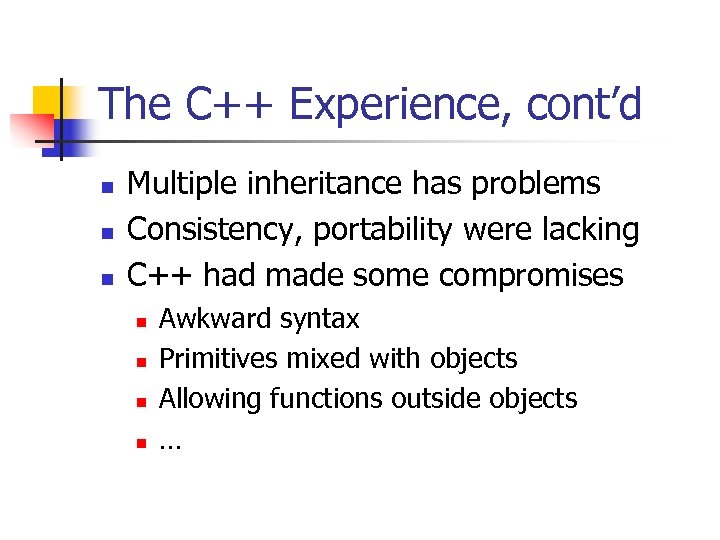 The C++ Experience, cont’d

- Multiple inheritance has problems
- Consistency, portability were lacking
- C++ had made some compromises
  - Awkward syntax
  - Primitives mixed with objects
  - Allowing functions outside objects
  - …